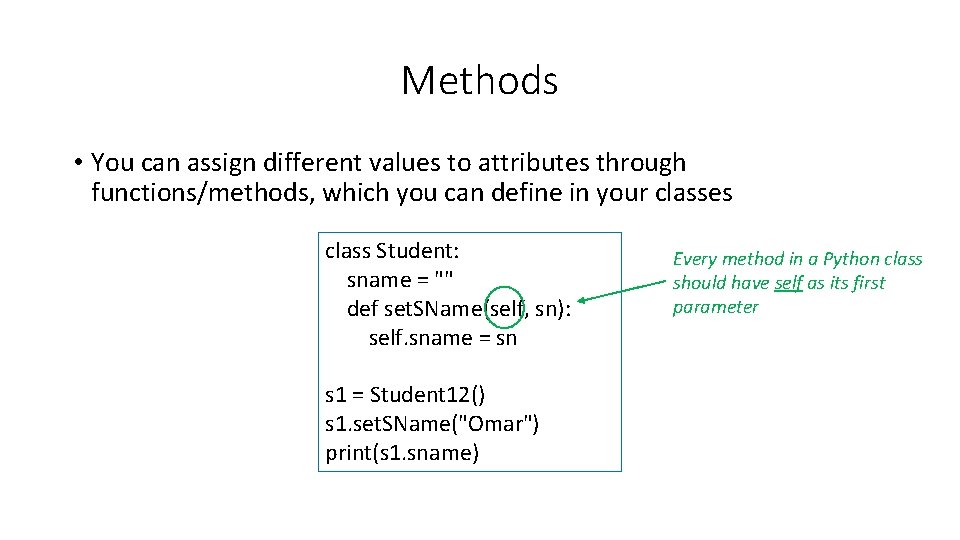 Methods

• You can assign different values to attributes through functions/methods, which you can define in your classes

class Student:
    sname = ""
    def setSName(self, sn):
        self.sname = sn

s1 = Student12()
s1.setSName("Omar")
print(s1.sname)

Every method in a Python class should have self as its first parameter